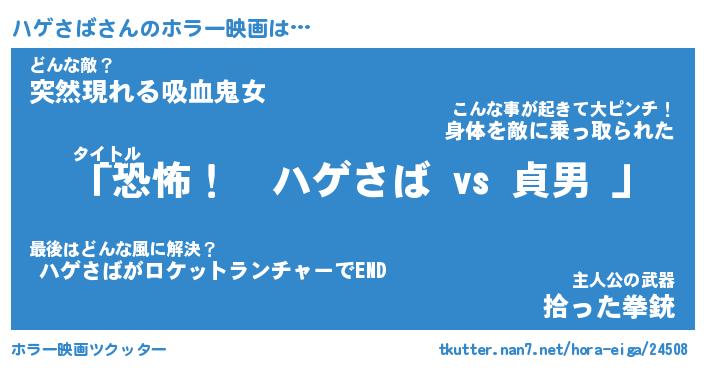 ハゲさばさんのホラー映画は…

どんな敵？
突然現れる吸血鬼女

こんな事が起きて大ピンチ！
身体を敵に乗っ取られた

タイトル
「恐怖！　ハゲさば vs 貞男 」

最後はどんな風に解決？
ハゲさばがロケットランチャーでEND

主人公の武器
拾った拳銃

ホラー映画ツクッター

tkutter.nan7.net/hora-eiga/24508